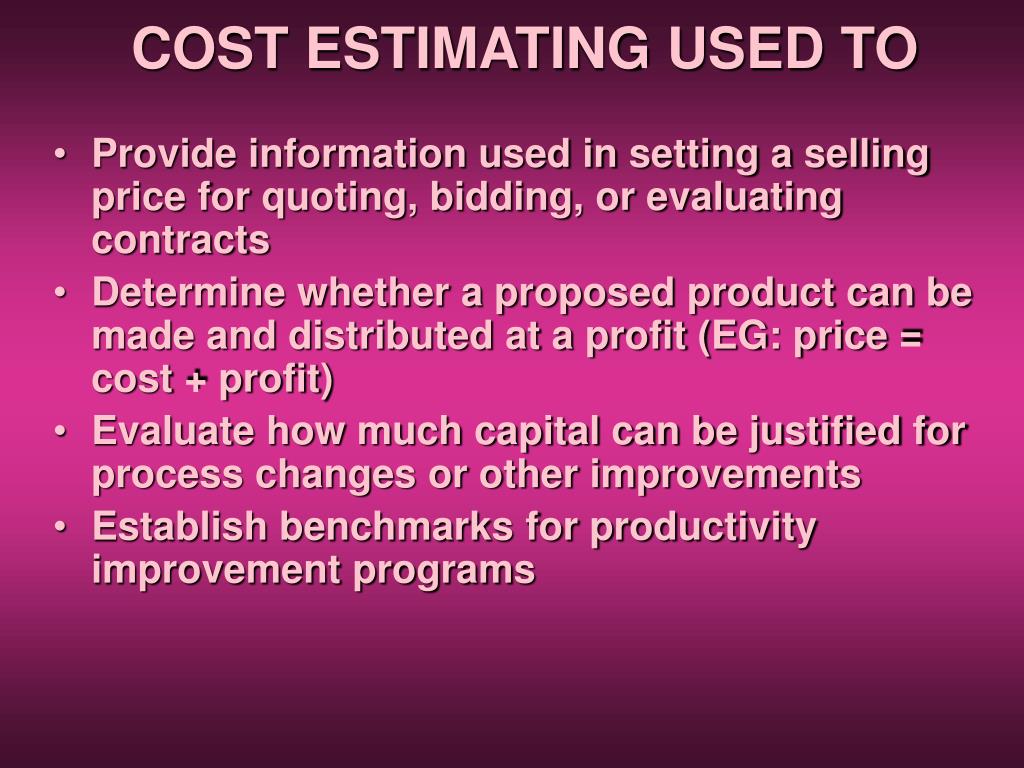 COST ESTIMATING USED TO

• Provide information used in setting a selling price for quoting, bidding, or evaluating contracts
• Determine whether a proposed product can be made and distributed at a profit (EG: price = cost + profit)
• Evaluate how much capital can be justified for process changes or other improvements
• Establish benchmarks for productivity improvement programs